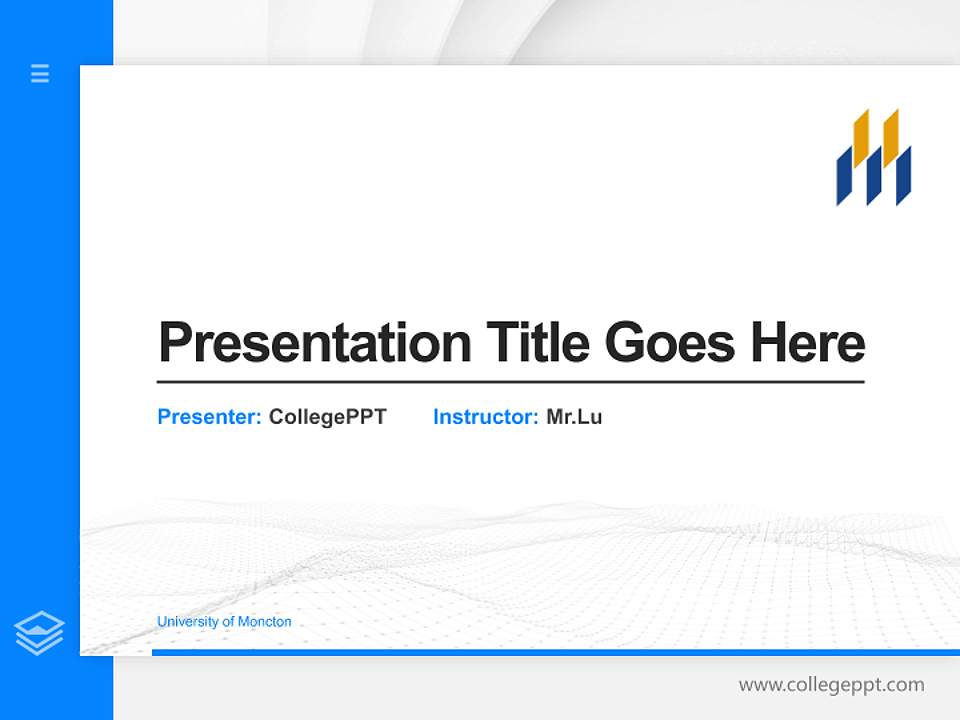 Presentation Title Goes Here

Presenter: CollegePPT Instructor: Mr.Lu

University of Moncton

www.collegeppt.com